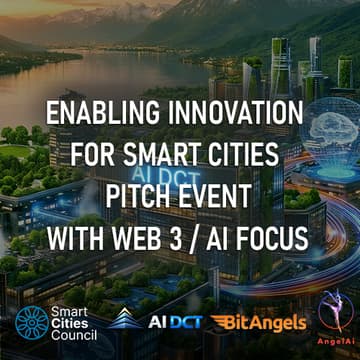 ENABLING INNOVATION FOR SMART CITIES PITCH EVENT WITH WEB 3 / AI FOCUS

AI DCT

Smart Cities Council

AI DCT

BitAngels

AngelAi